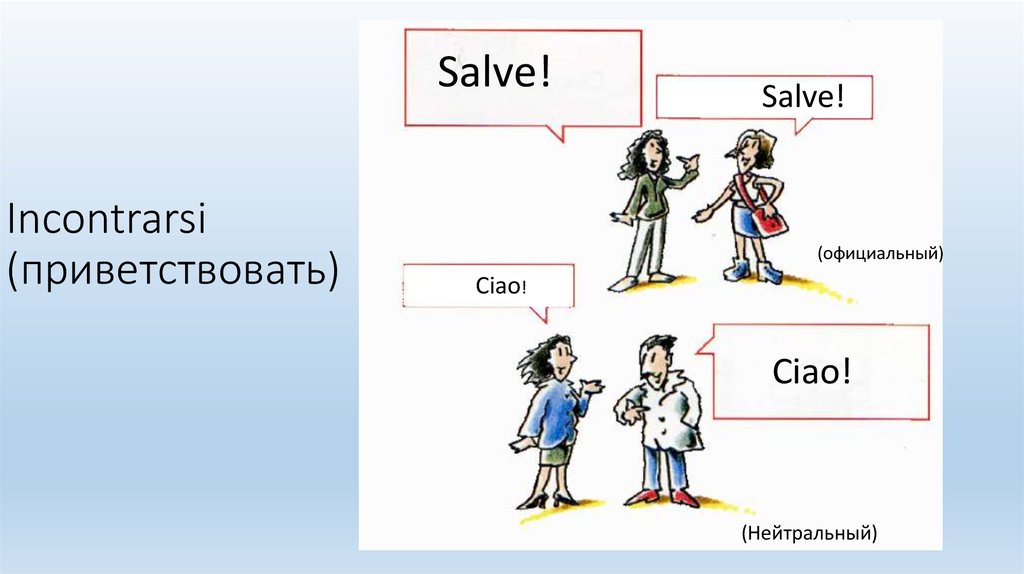 Incontrarsi
(приветствовать)

Salve!

Salve!

(официальный)

Ciao!

Ciao!

(Нейтральный)